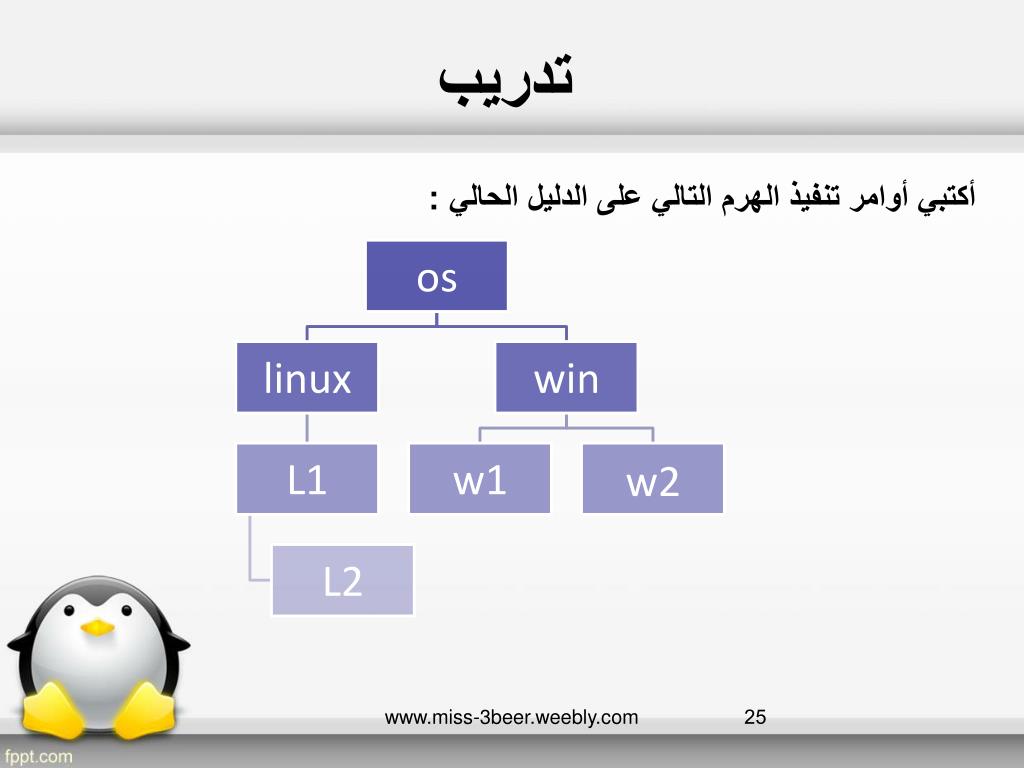 تدريب

أكتبي أوامر تنفيذ الهرم التالي على الدليل الحالي :

os

linux

win

L1

w1

w2

L2

www.miss-3beer.weebly.com

25

fppt.com